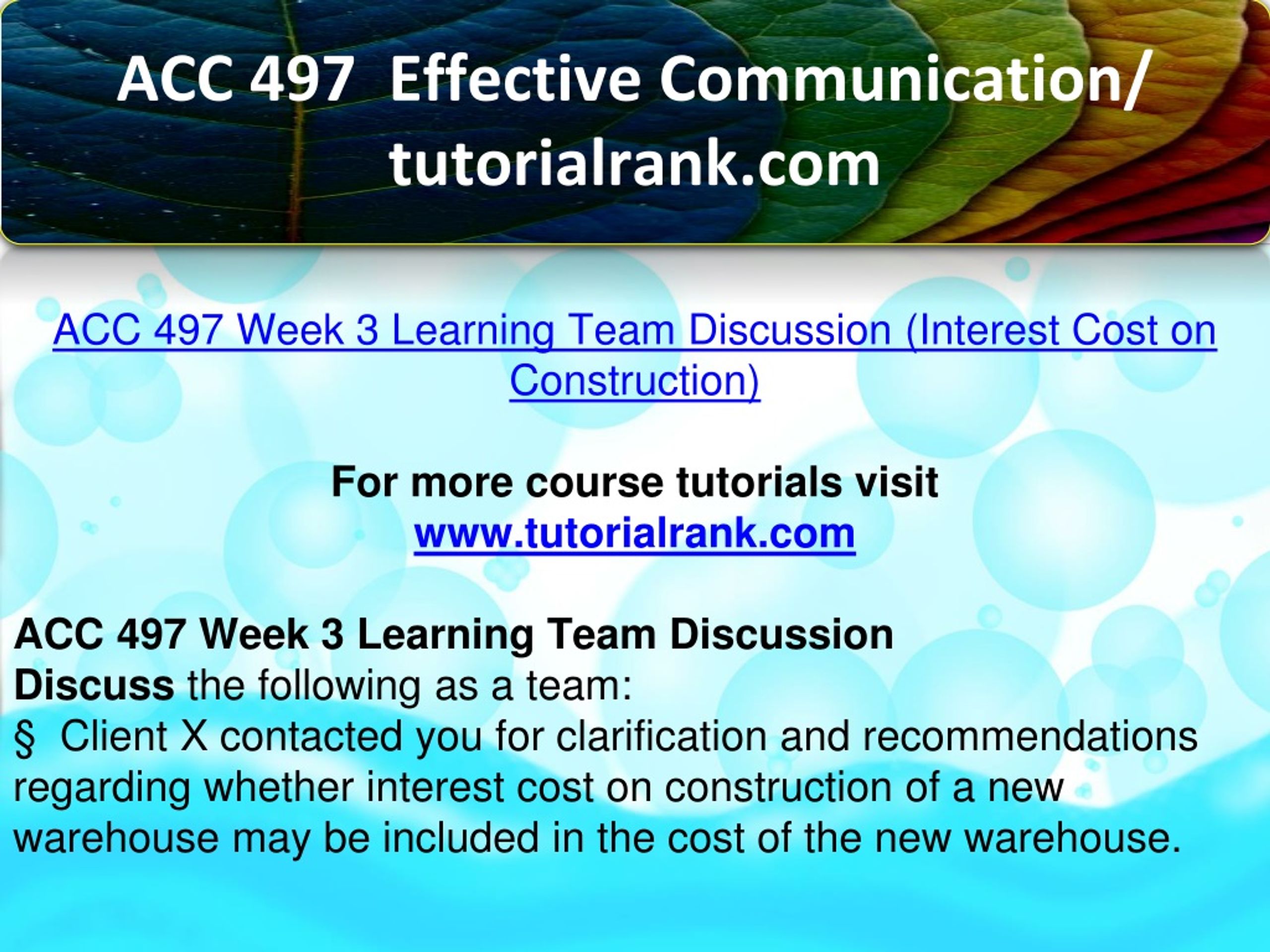 ACC 497  Effective Communication/ tutorialrank.com

ACC 497 Week 3 Learning Team Discussion (Interest Cost on Construction)

For more course tutorials visit
www.tutorialrank.com

ACC 497 Week 3 Learning Team Discussion
Discuss the following as a team:
§  Client X contacted you for clarification and recommendations regarding whether interest cost on construction of a new warehouse may be included in the cost of the new warehouse.